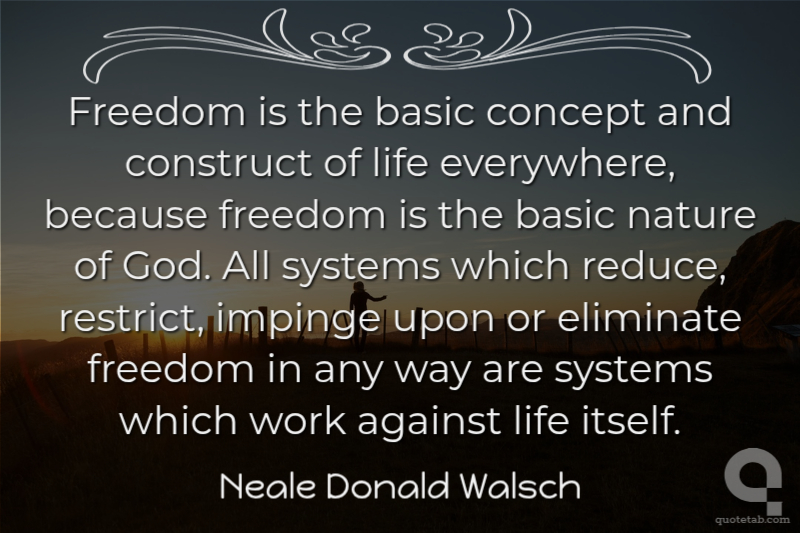 Freedom is the basic concept and construct of life everywhere, because freedom is the basic nature of God. All systems which reduce, restrict, impinge upon or eliminate freedom in any way are systems which work against life itself.

Neale Donald Walsch

quotetab.com